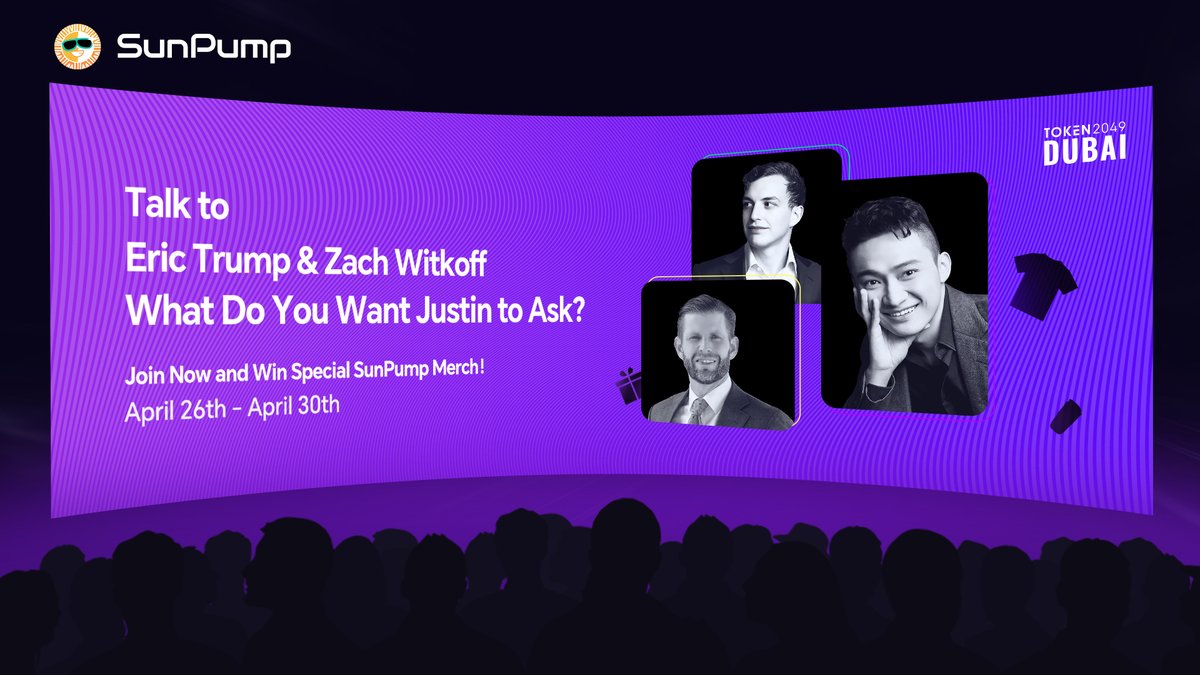 SunPump

TOKEN2049
DUBAI

Talk to
Eric Trump & Zach Witkoff
What Do You Want Justin to Ask?

Join Now and Win Special SunPump Merch!
April 26th - April 30th